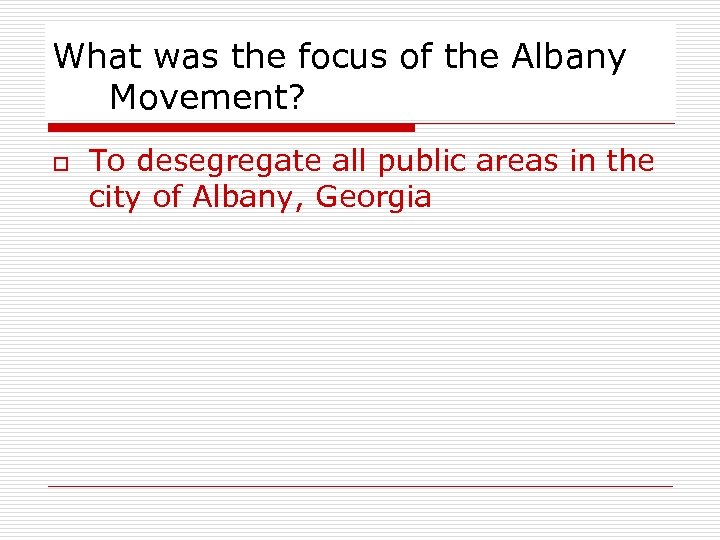 What was the focus of the Albany Movement?

To desegregate all public areas in the city of Albany, Georgia